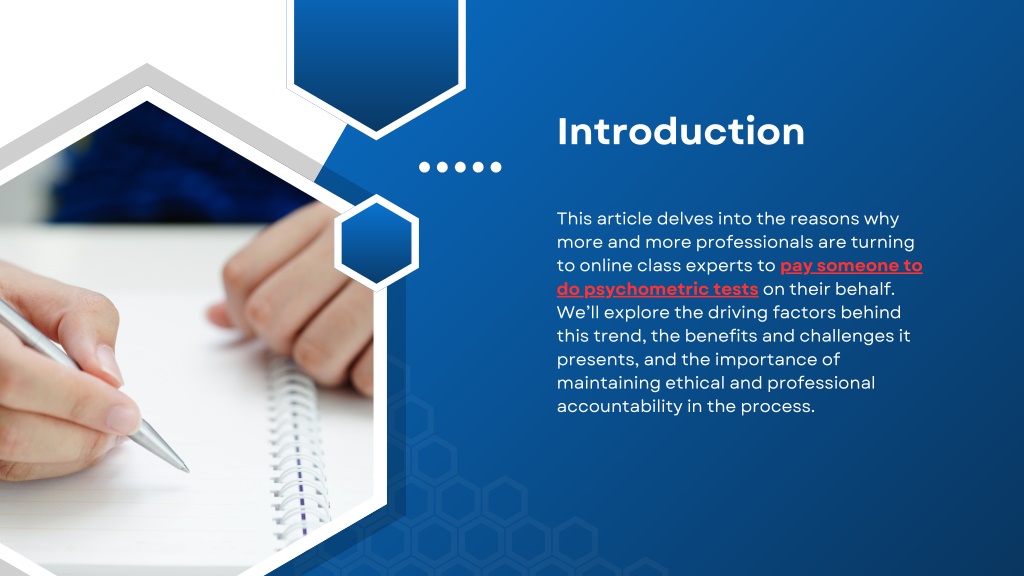 Introduction

This article delves into the reasons why more and more professionals are turning to online class experts to pay someone to do psychometric tests on their behalf. We'll explore the driving factors behind this trend, the benefits and challenges it presents, and the importance of maintaining ethical and professional accountability in the process.